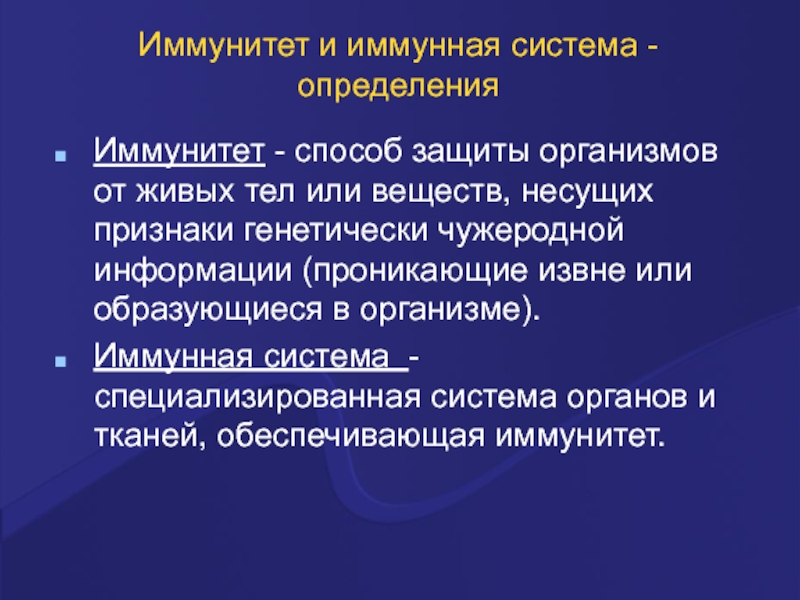 Иммунитет и иммунная система - определения

Иммунитет - способ защиты организмов от живых тел или веществ, несущих признаки генетически чужеродной информации (проникающие извне или образующиеся в организме).

Иммунная система - специализированная система органов и тканей, обеспечивающая иммунитет.